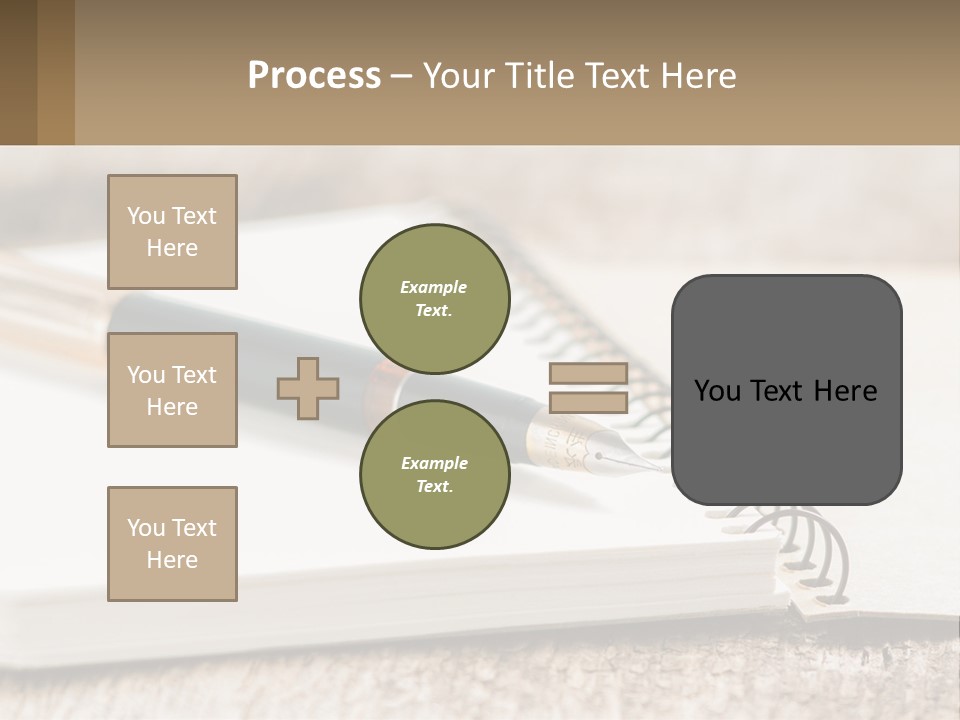 Process – Your Title Text Here

You Text Here

You Text Here

You Text Here

Example Text.

Example Text.

You Text Here